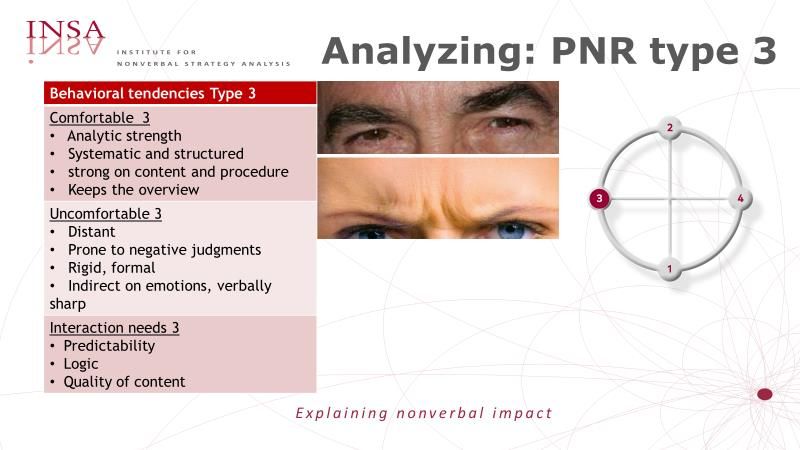 INSA
INSTITUTE FOR NONVERBAL STRATEGY ANALYSIS

Analyzing: PNR type 3

Behavioral tendencies Type 3

Comfortable 3
• Analytic strength
• Systematic and structured
• strong on content and procedure
• Keeps the overview

Uncomfortable 3
• Distant
• Prone to negative judgments
• Rigid, formal
• Indirect on emotions, verbally sharp

Interaction needs 3
• Predictability
• Logic
• Quality of content

2
3
4
1

Explaining nonverbal impact